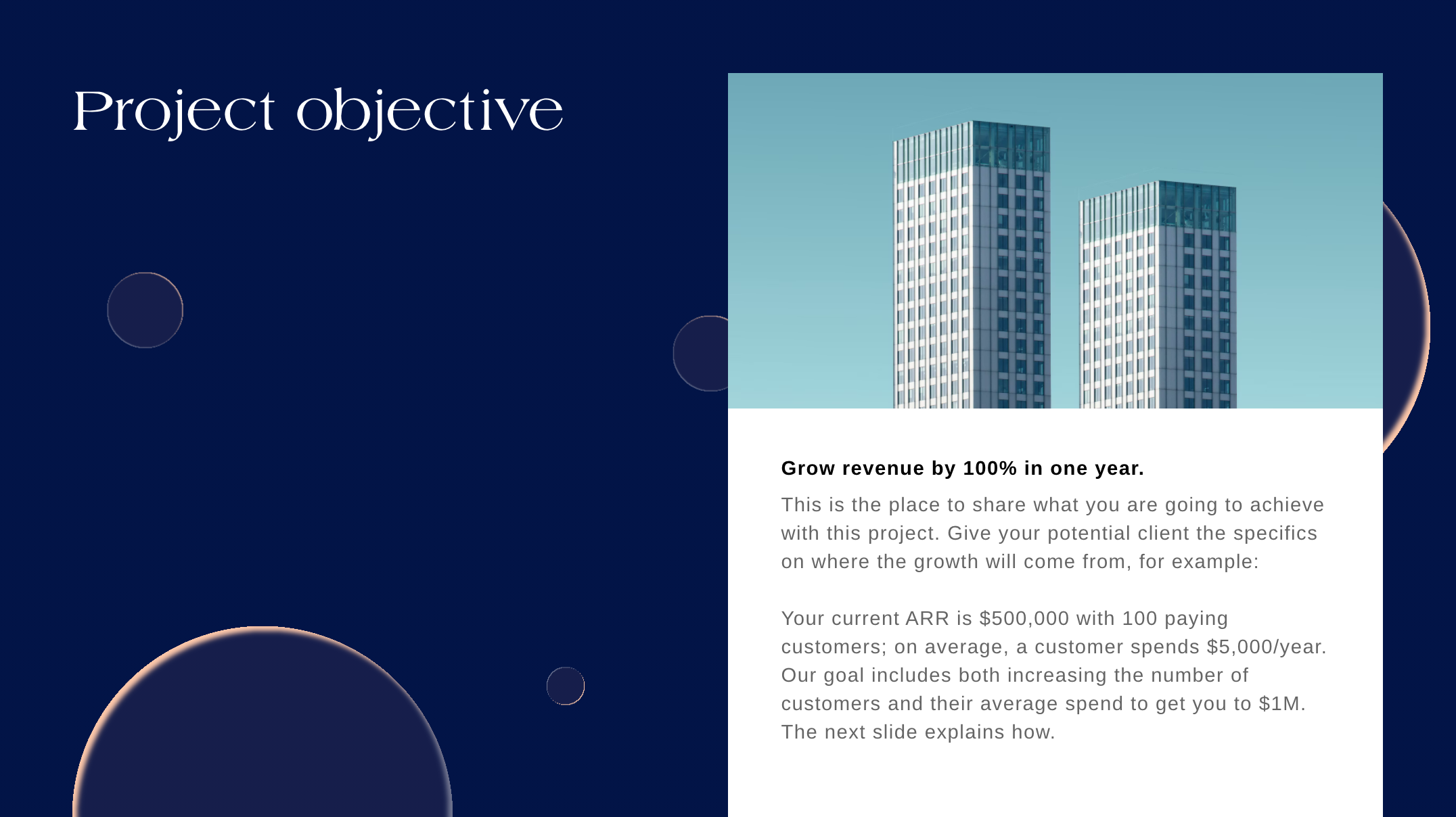 Project objective

Grow revenue by 100% in one year.

This is the place to share what you are going to achieve with this project. Give your potential client the specifics on where the growth will come from, for example:

Your current ARR is \$500,000 with 100 paying customers; on average, a customer spends \$5,000/year. Our goal includes both increasing the number of customers and their average spend to get you to \$1M. The next slide explains how.